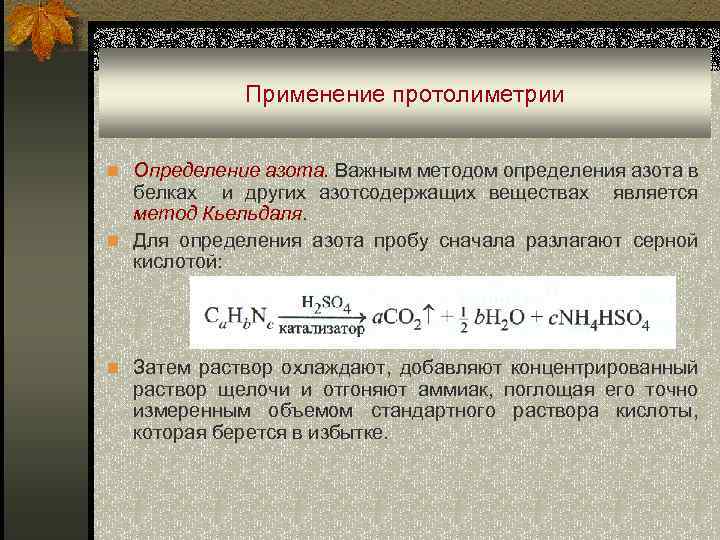 Применение протолиметрии

Определение азота. Важным методом определения азота в белках  и других азотсодержащих веществах является метод Кьельдаля.

Для определения азота пробу сначала разлагают серной кислотой:

$C_aH_bN_c \xrightarrow[\text{катализатор}]{H_2SO_4} aCO_2\uparrow + \frac{1}{2}bH_2O + cNH_4HSO_4$

Затем раствор охлаждают, добавляют концентрированный раствор щелочи и отгоняют аммиак, поглощая его точно измеренным объемом стандартного раствора кислоты, которая берется в избытке.